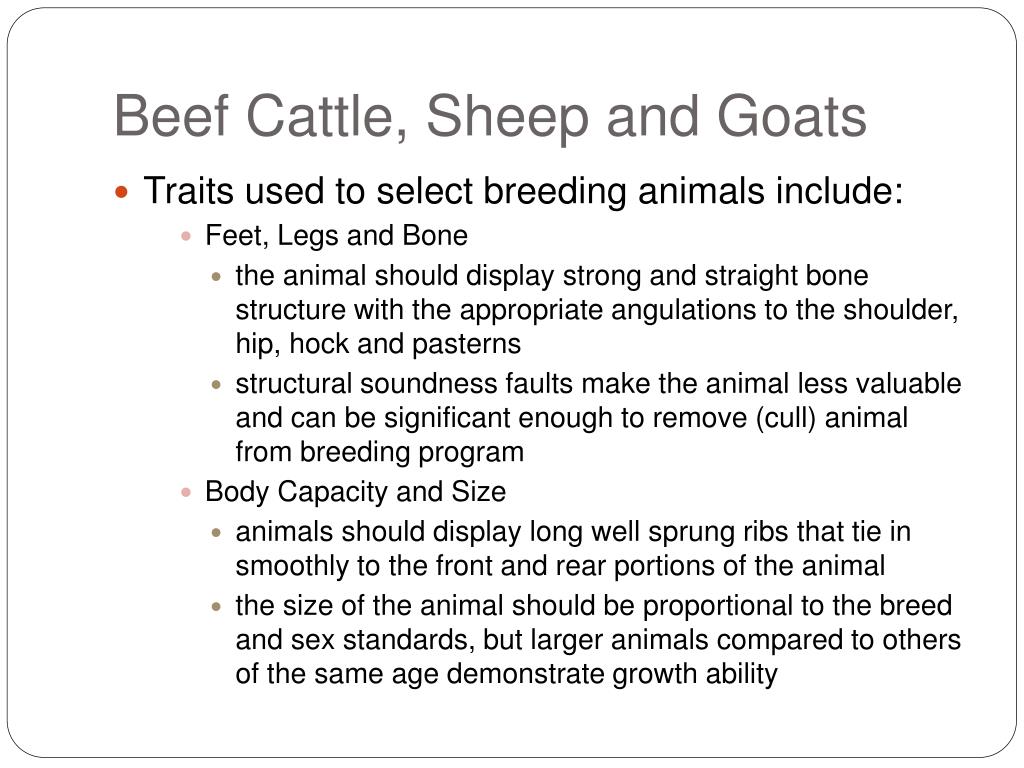 Beef Cattle, Sheep and Goats

- Traits used to select breeding animals include:
  - Feet, Legs and Bone
    - the animal should display strong and straight bone structure with the appropriate angulations to the shoulder, hip, hock and pasterns
    - structural soundness faults make the animal less valuable and can be significant enough to remove (cull) animal from breeding program
  - Body Capacity and Size
    - animals should display long well sprung ribs that tie in smoothly to the front and rear portions of the animal
    - the size of the animal should be proportional to the breed and sex standards, but larger animals compared to others of the same age demonstrate growth ability